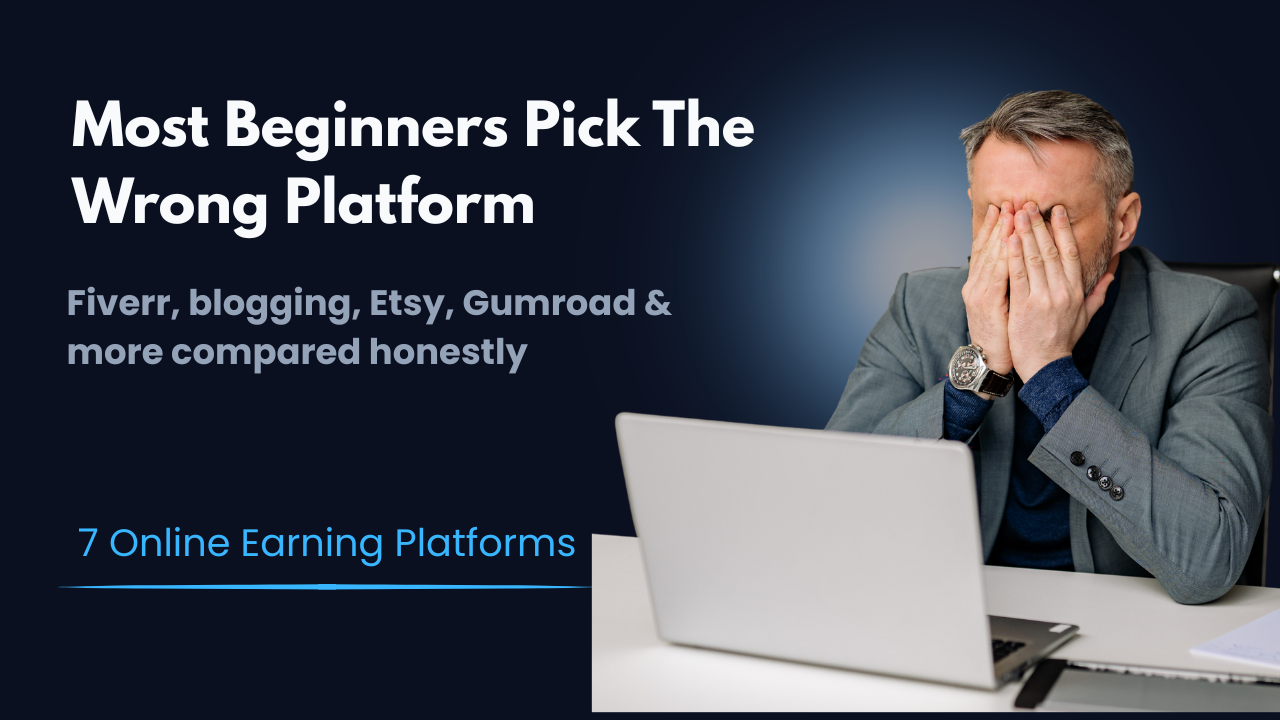 Most Beginners Pick The Wrong Platform

Fiverr, blogging, Etsy, Gumroad & more compared honestly

7 Online Earning Platforms